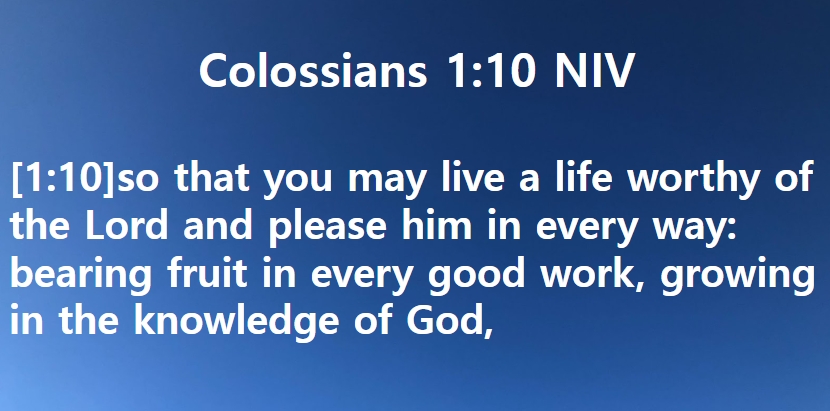 Colossians 1:10 NIV

[1:10]so that you may live a life worthy of the Lord and please him in every way: bearing fruit in every good work, growing in the knowledge of God,